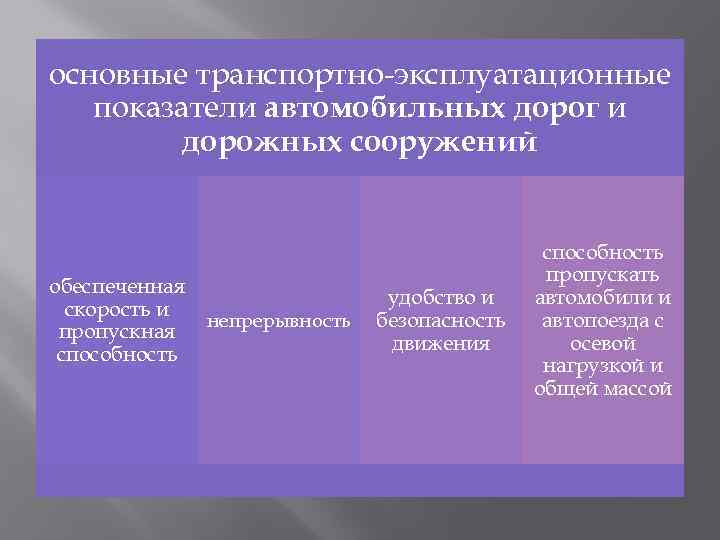 основные транспортно-эксплуатационные показатели автомобильных дорог и дорожных сооружений

обеспеченная скорость и пропускная способность

непрерывность

удобство и безопасность движения

способность пропускать автомобили и автопоезда с осевой нагрузкой и общей массой